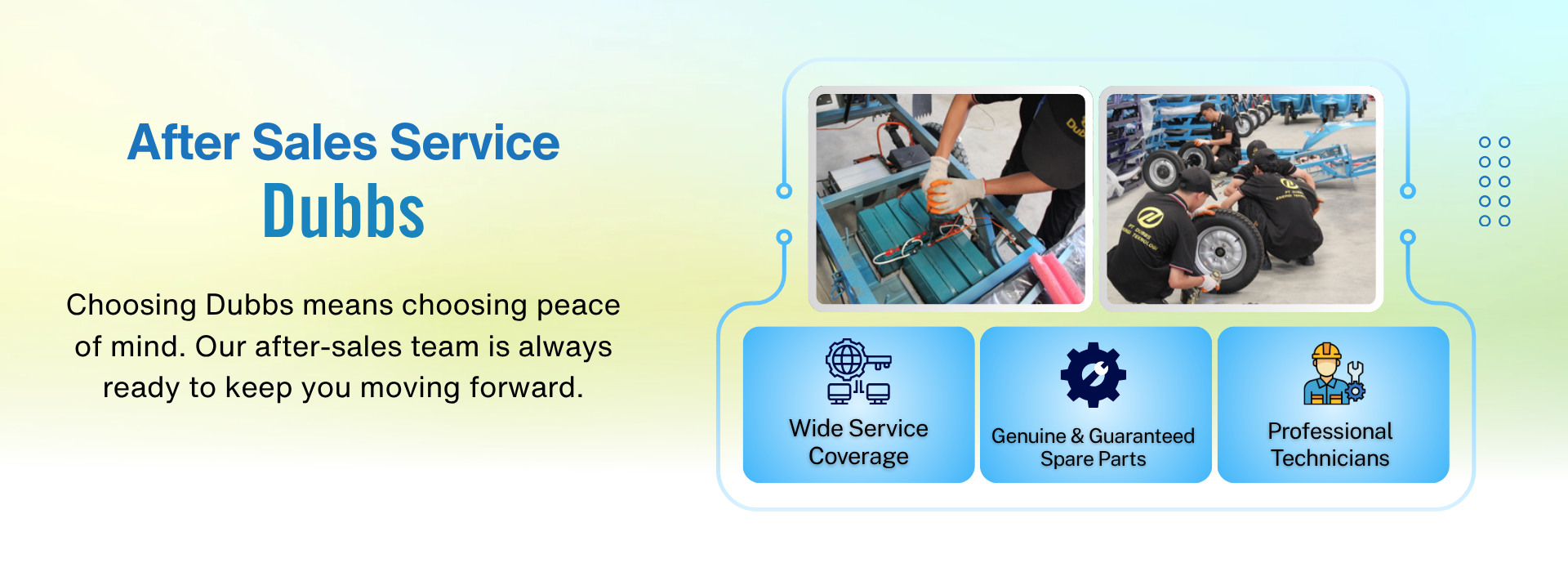 After Sales Service
Dubbs

Choosing Dubbs means choosing peace of mind. Our after-sales team is always ready to keep you moving forward.

Wide Service Coverage

Genuine & Guaranteed Spare Parts

Professional Technicians